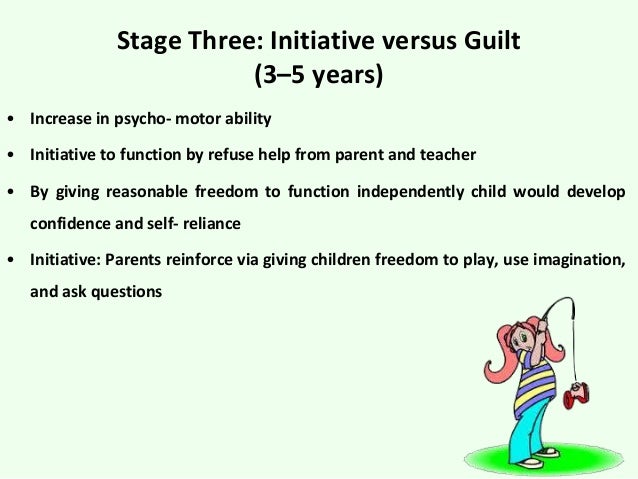 Stage Three: Initiative versus Guilt
(3–5 years)

• Increase in psycho- motor ability

• Initiative to function by refuse help from parent and teacher

• By giving reasonable freedom to function independently child would develop confidence and self- reliance

• Initiative: Parents reinforce via giving children freedom to play, use imagination, and ask questions